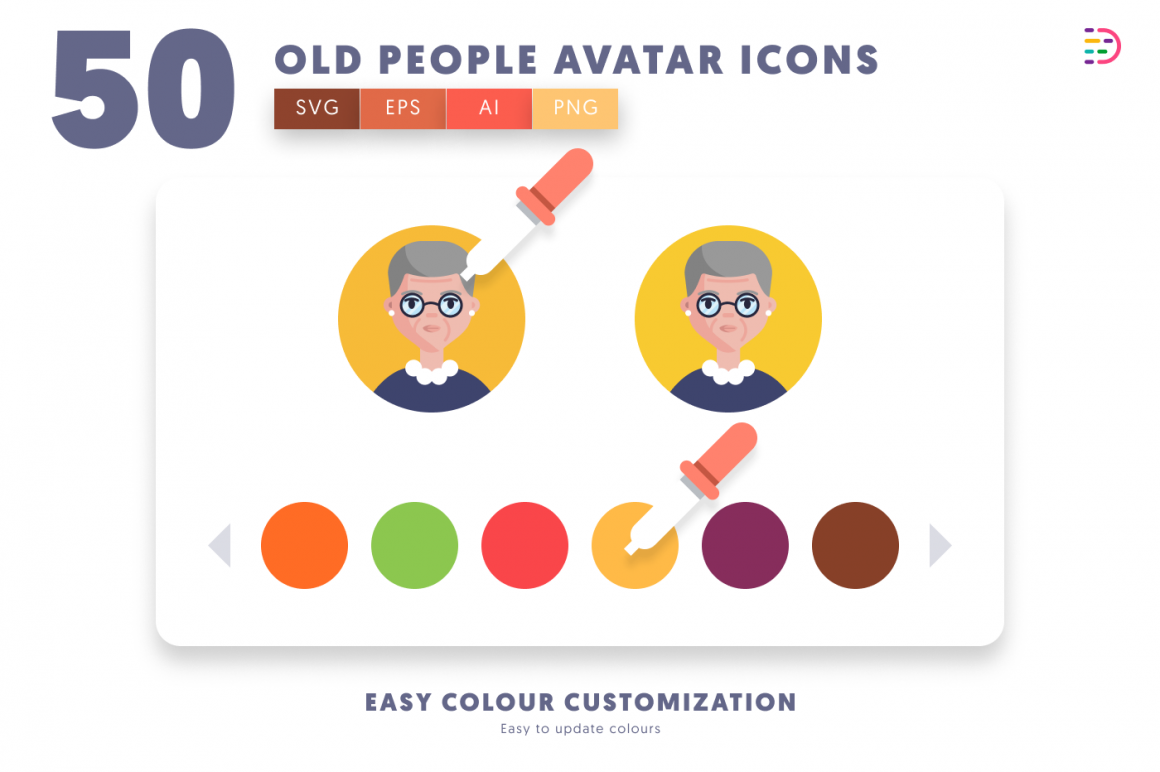 50 OLD PEOPLE AVATAR ICONS

SVG EPS AI PNG

EASY COLOUR CUSTOMIZATION

Easy to update colours